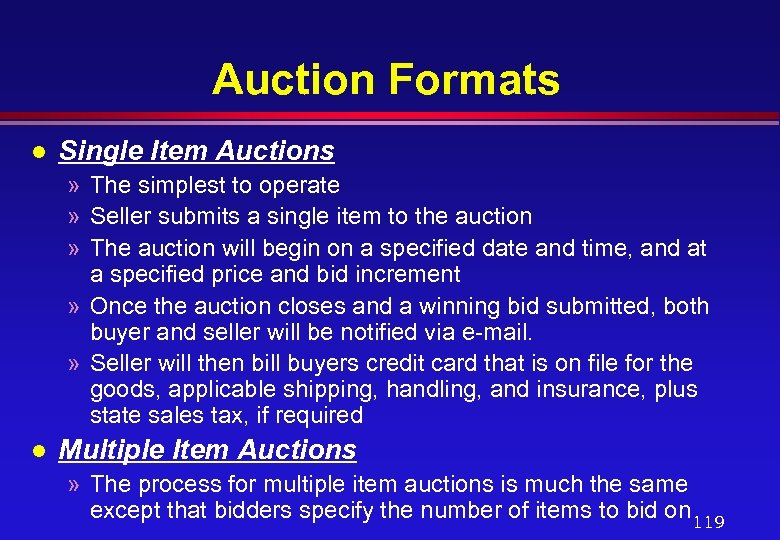 Auction Formats

● Single Item Auctions

» The simplest to operate

» Seller submits a single item to the auction

» The auction will begin on a specified date and time, and at a specified price and bid increment

» Once the auction closes and a winning bid submitted, both buyer and seller will be notified via e-mail.

» Seller will then bill buyers credit card that is on file for the goods, applicable shipping, handling, and insurance, plus state sales tax, if required

● Multiple Item Auctions

» The process for multiple item auctions is much the same except that bidders specify the number of items to bid on

119